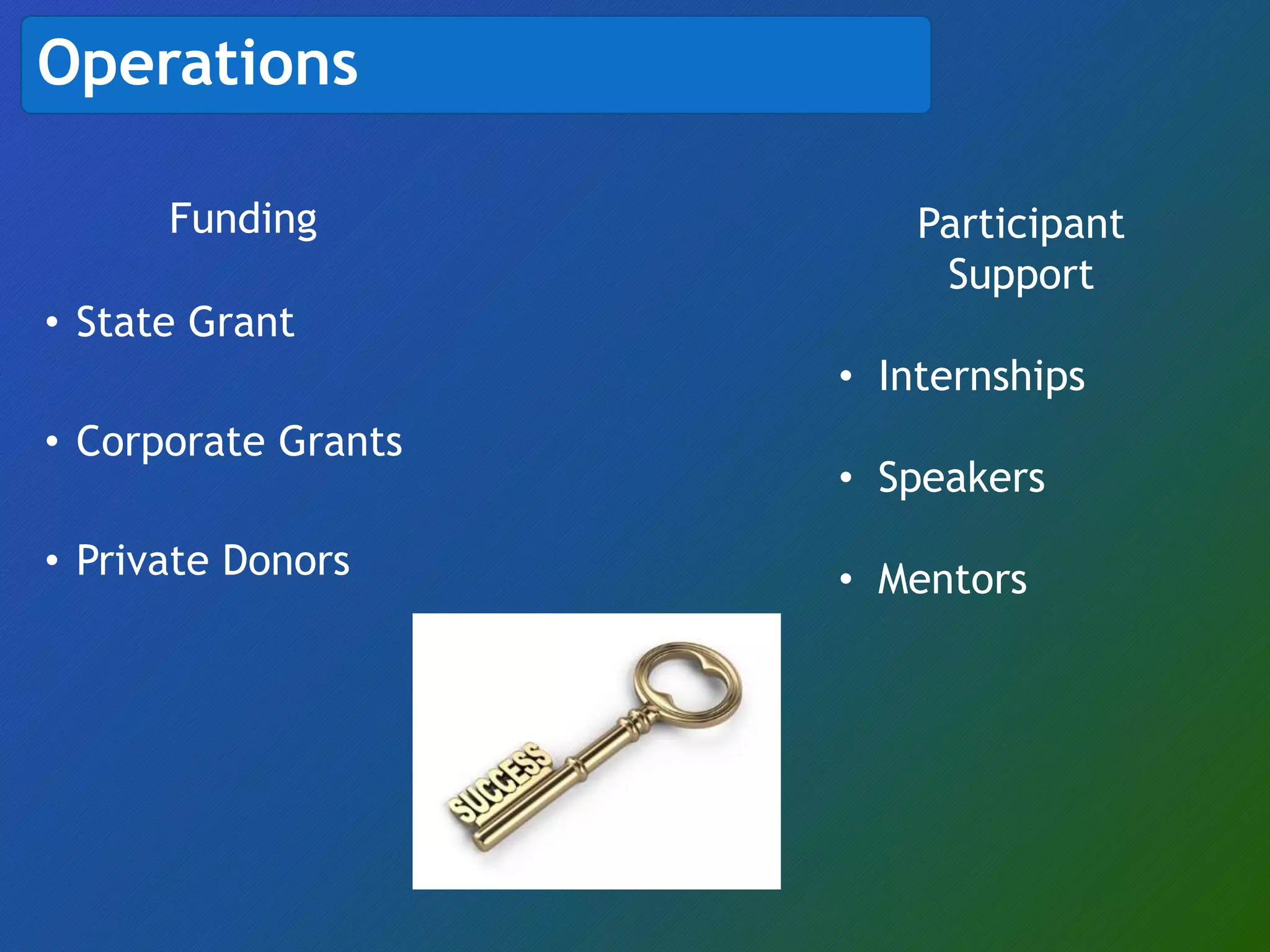 Operations

Funding

• State Grant

• Corporate Grants

• Private Donors

Participant Support

• Internships

• Speakers

• Mentors

SUCCESS